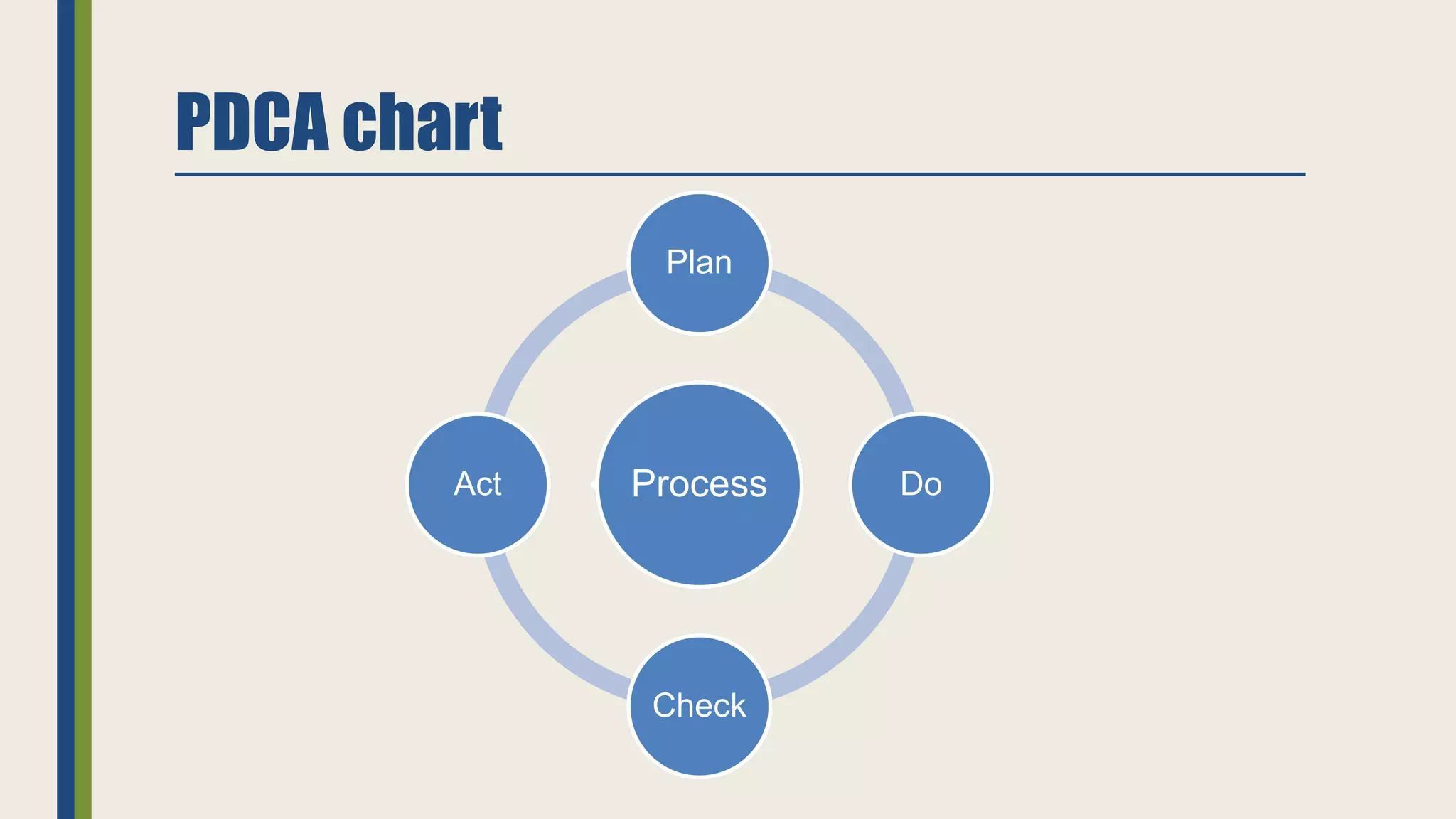 PDCA chart

Plan

Act

Process

Do

Check